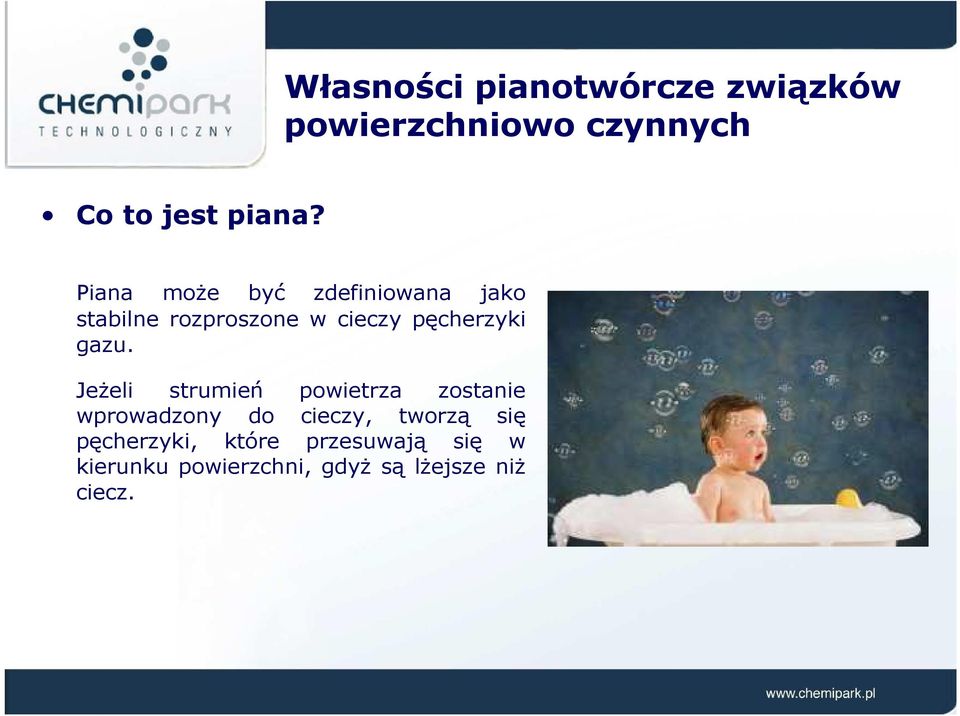 CHEMIPARK
TECHNOLOGICZNY

Własności pianotwórcze związków powierzchniowo czynnych

• Co to jest piana?

Piana może być zdefiniowana jako stabilne rozproszone w cieczy pęcherzyki gazu.

Jeżeli strumień powietrza zostanie wprowadzony do cieczy, tworzą się pęcherzyki, które przesuwają się w kierunku powierzchni, gdyż są lżejsze niż ciecz.

www.chemipark.pl